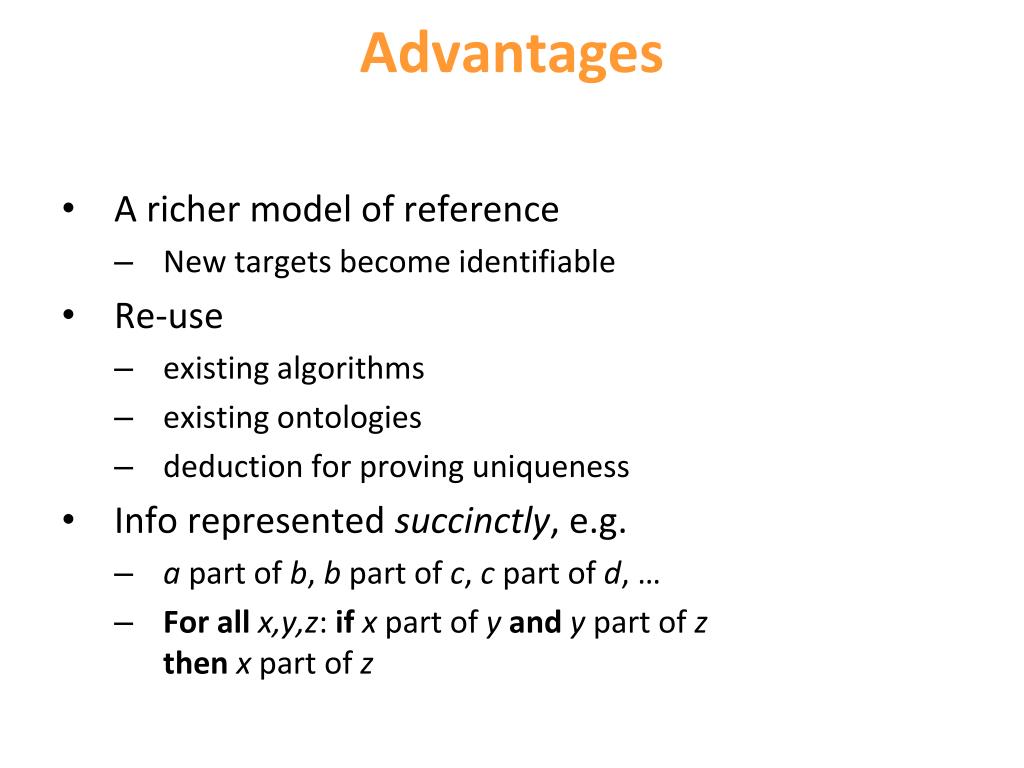 Advantages

• A richer model of reference
– New targets become identifiable
• Re-use
– existing algorithms
– existing ontologies
– deduction for proving uniqueness
• Info represented succinctly, e.g.
– a part of b, b part of c, c part of d, …
– For all x,y,z: if x part of y and y part of z then x part of z